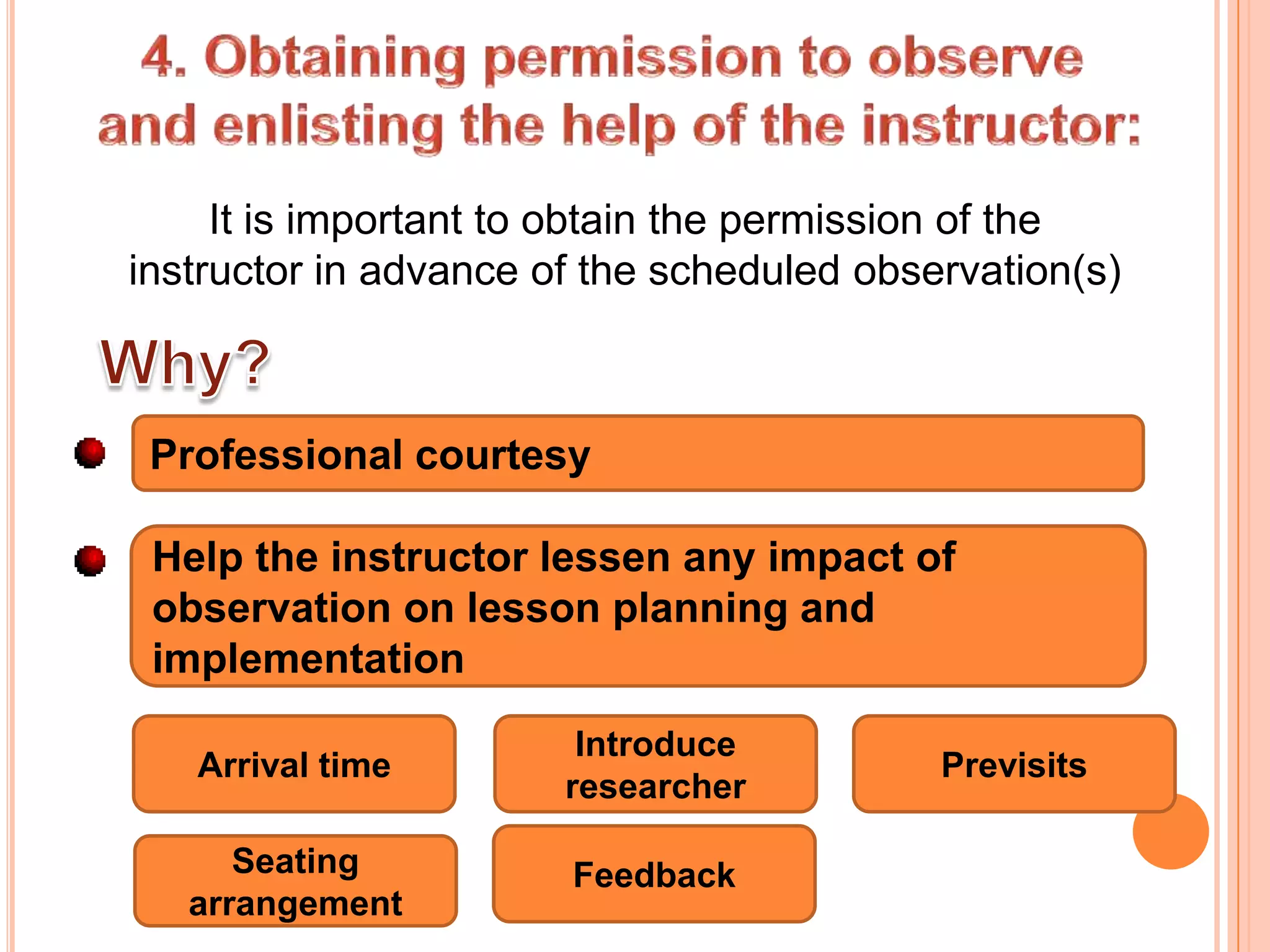 4. Obtaining permission to observe and enlisting the help of the instructor:

It is important to obtain the permission of the instructor in advance of the scheduled observation(s)

Why?

Professional courtesy

Help the instructor lessen any impact of observation on lesson planning and implementation

Arrival time

Introduce researcher

Previsits

Seating arrangement

Feedback